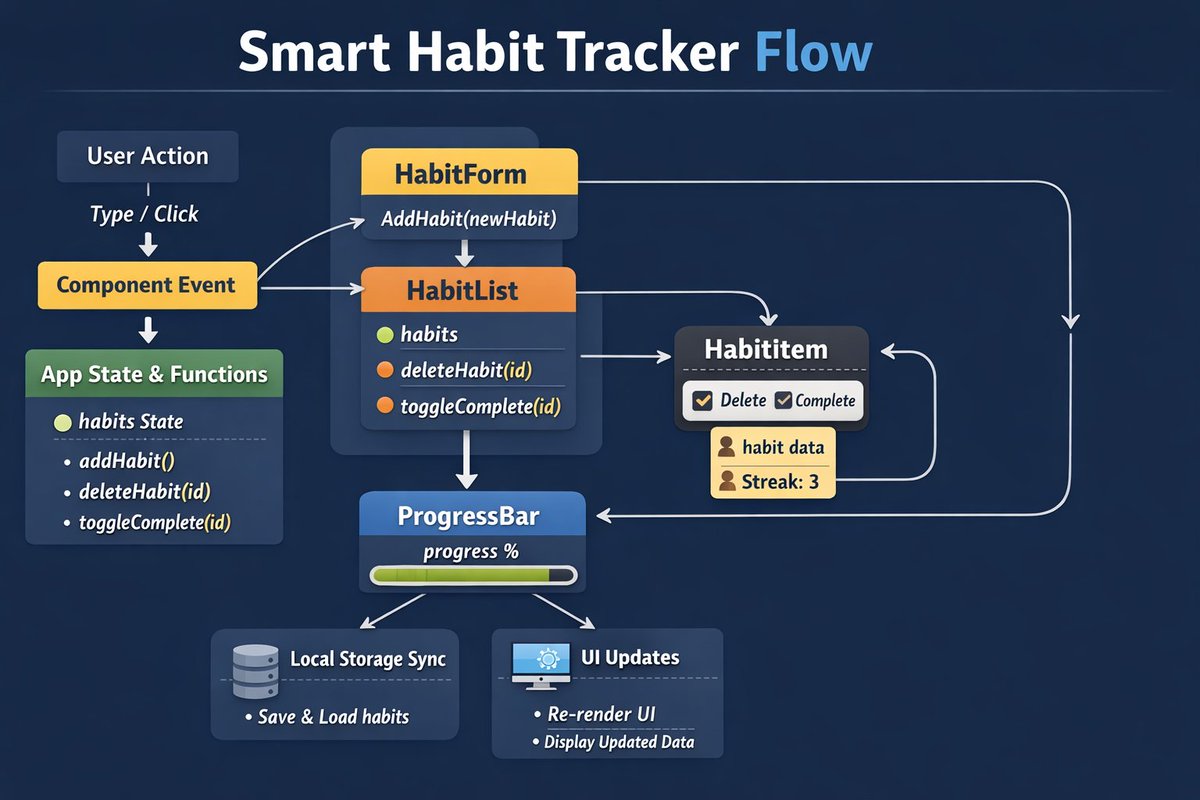 Smart Habit Tracker Flow

User Action

Type / Click

Component Event

App State & Functions

habits State

• addHabit()

• deleteHabit(id)

• toggleComplete(id)

HabitForm

AddHabit(newHabit)

HabitList

habits

deleteHabit(id)

toggleComplete(id)

Habititem

Delete Complete

habit data

Streak: 3

ProgressBar

progress %

Local Storage Sync

• Save & Load habits

UI Updates

• Re-render UI

• Display Updated Data